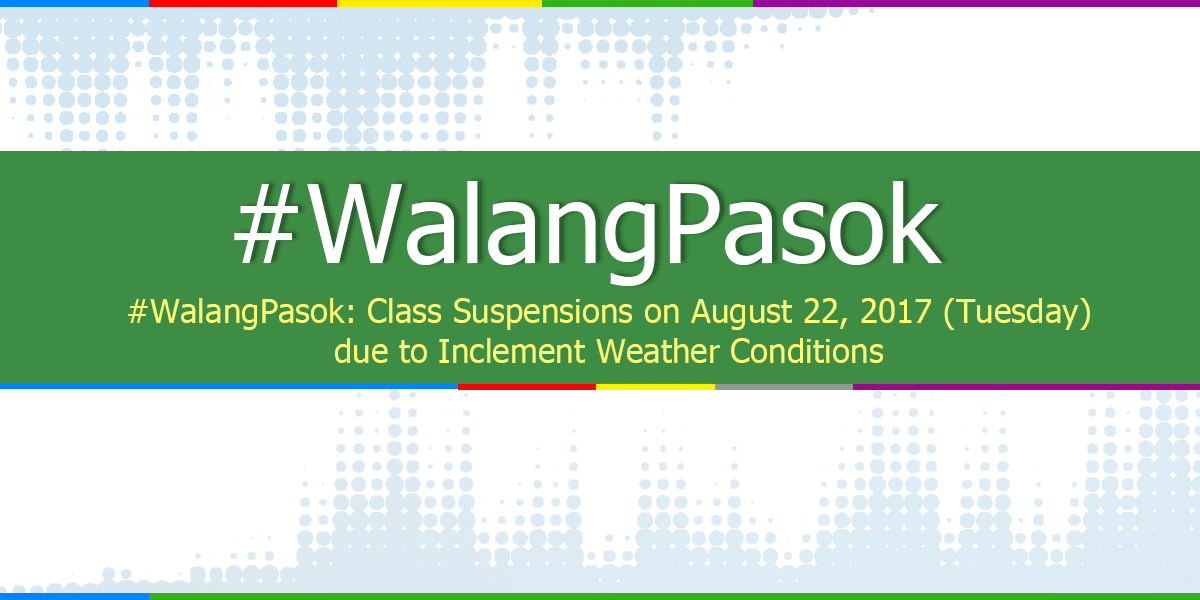 #WalangPasok

#WalangPasok: Class Suspensions on August 22, 2017 (Tuesday) due to Inclement Weather Conditions